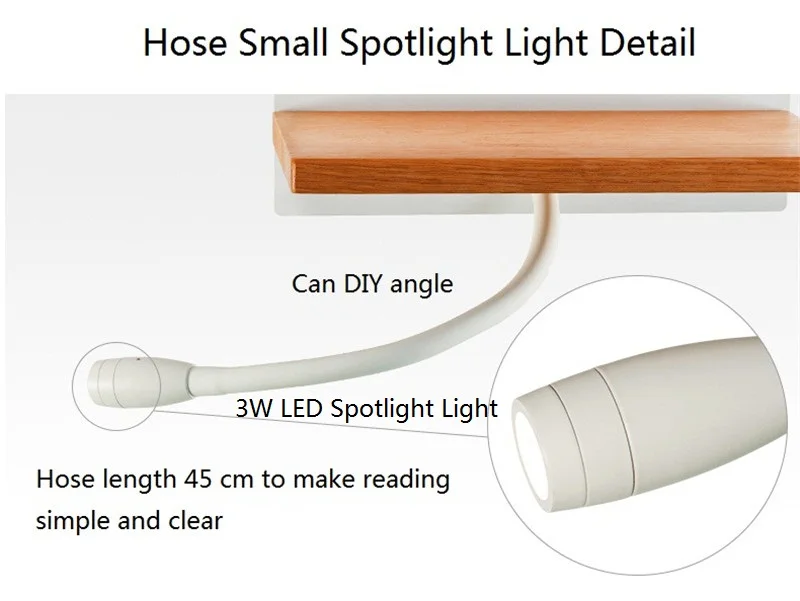 Hose Small Spotlight Light Detail

Can DIY angle

3W LED Spotlight Light

Hose length 45 cm to make reading simple and clear